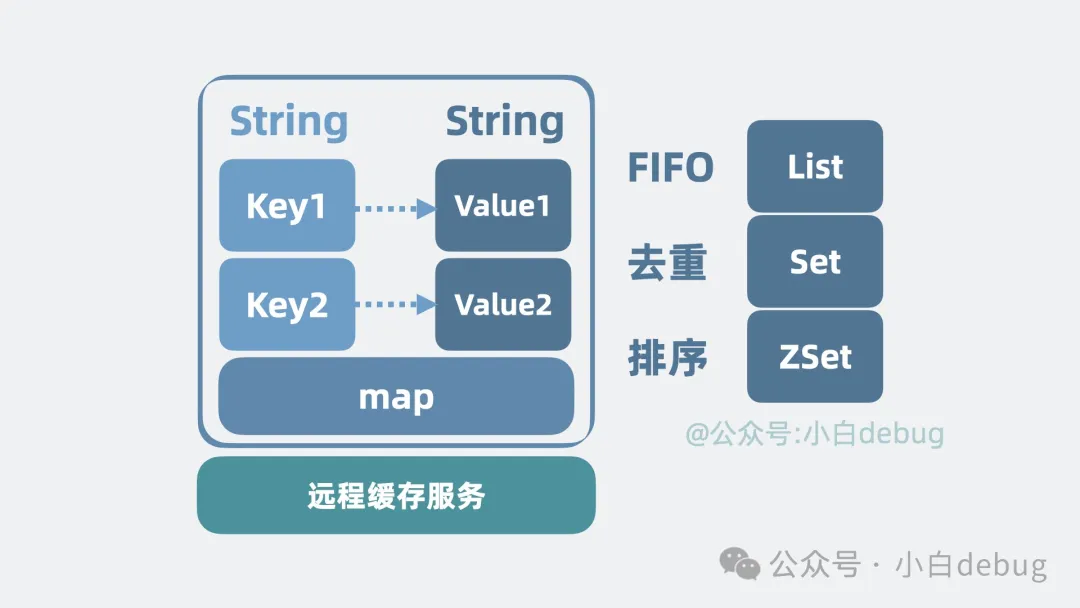 String String

Key1 Value1

Key2 Value2

map

远程缓存服务

FIFO List

去重 Set

排序 ZSet

@公众号:小白debug

公众号 · 小白debug